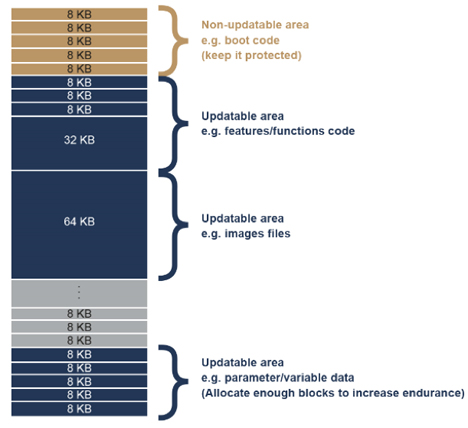 8 KB
8 KB
8 KB
8 KB
8 KB

Non-updatable area
e.g. boot code
(keep it protected)

8 KB
8 KB
8 KB
32 KB

Updatable area
e.g. features/functions code

64 KB

Updatable area
e.g. images files

⋮
8 KB
8 KB
8 KB

8 KB
8 KB
8 KB
8 KB
8 KB

Updatable area
e.g. parameter/variable data
(Allocate enough blocks to increase endurance)